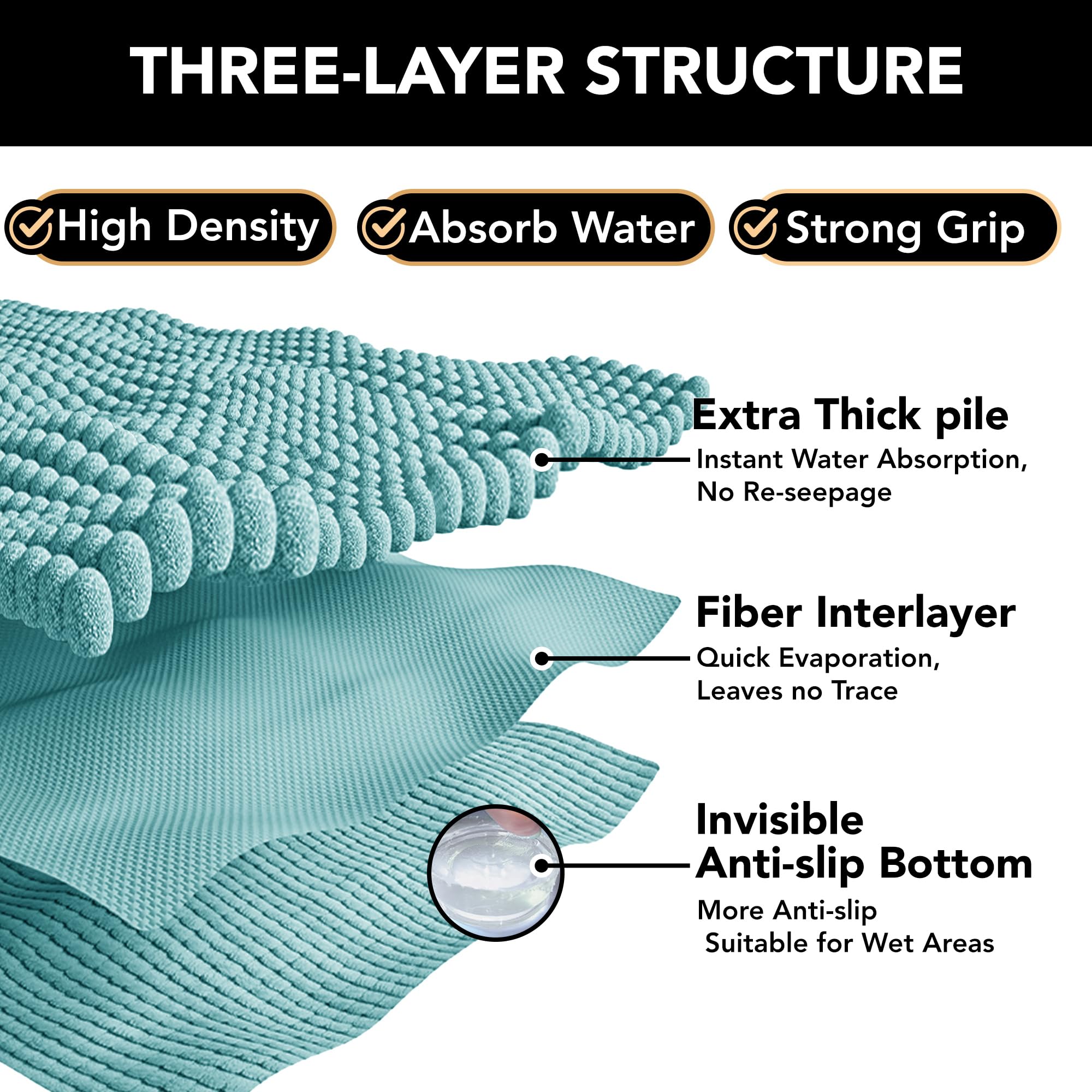 THREE-LAYER STRUCTURE

High Density

Absorb Water

Strong Grip

Extra Thick pile

Instant Water Absorption, No Re-seepage

Fiber Interlayer

Quick Evaporation, Leaves no Trace

Invisible Anti-slip Bottom

More Anti-slip
Suitable for Wet Areas